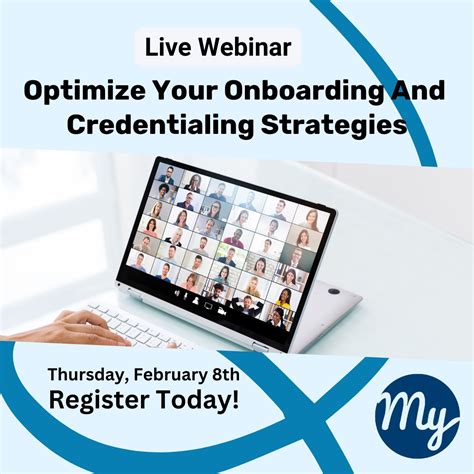 Live Webinar

Optimize Your Onboarding And Credentialing Strategies

Thursday, February 8th
Register Today!

My